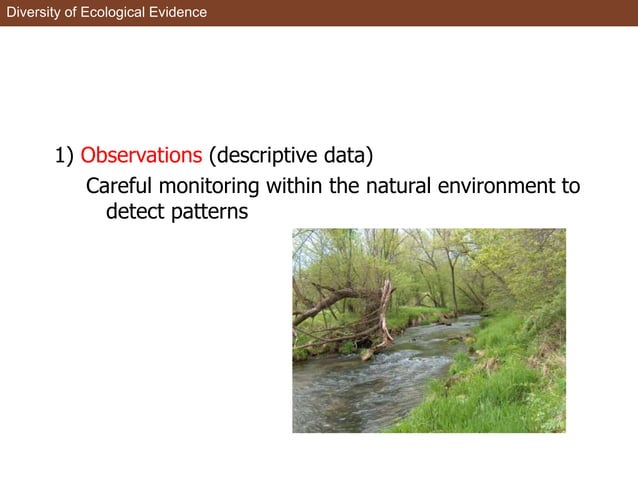 Diversity of Ecological Evidence

1) Observations (descriptive data)

Careful monitoring within the natural environment to detect patterns